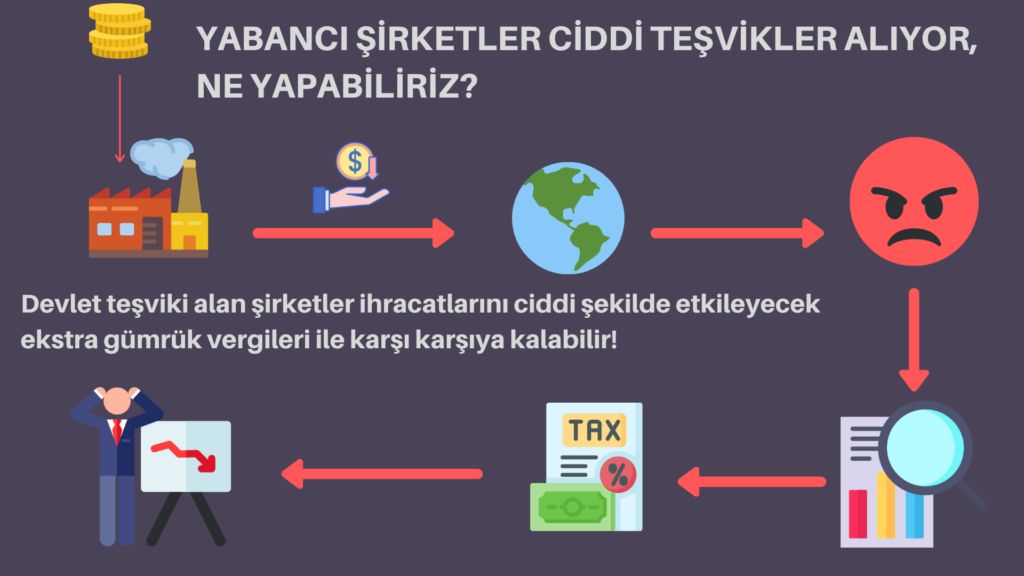 YABANCI ŞİRKETLER CİDDİ TEŞVİKLER ALIYOR, NE YAPABİLİRİZ?

$

Devlet teşviki alan şirketler ihracatlarını ciddi şekilde etkileyecek ekstra gümrük vergileri ile karşı karşıya kalabilir!

TAX

%